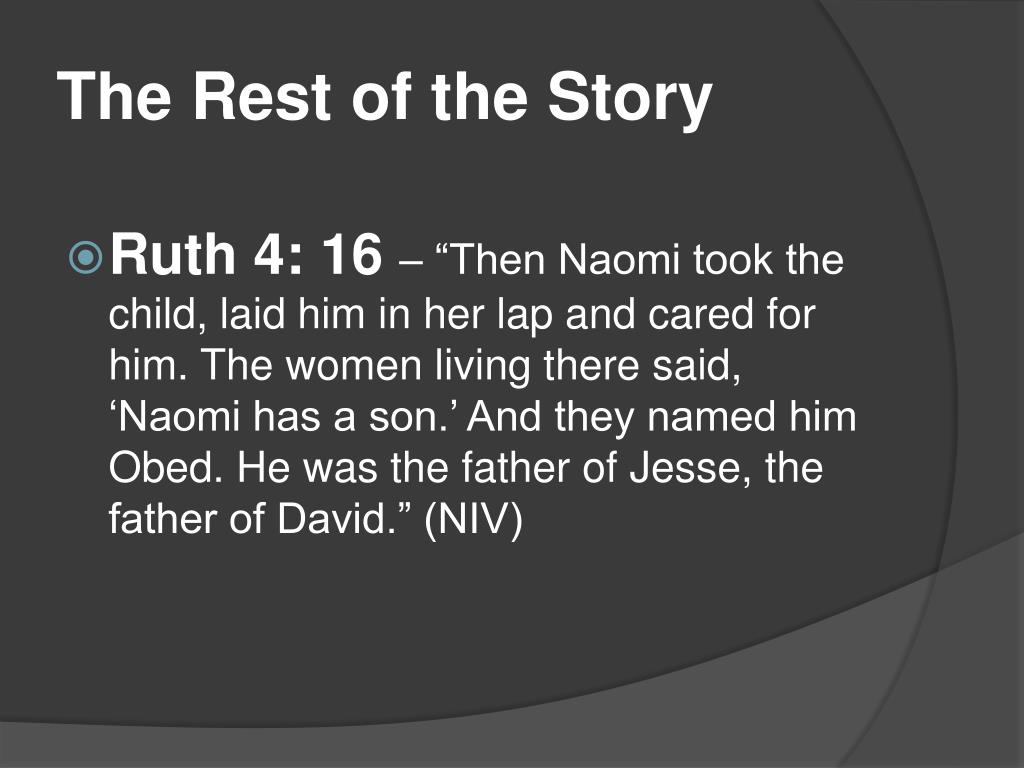 The Rest of the Story

Ruth 4: 16 – “Then Naomi took the child, laid him in her lap and cared for him. The women living there said, ‘Naomi has a son.’ And they named him Obed. He was the father of Jesse, the father of David.” (NIV)